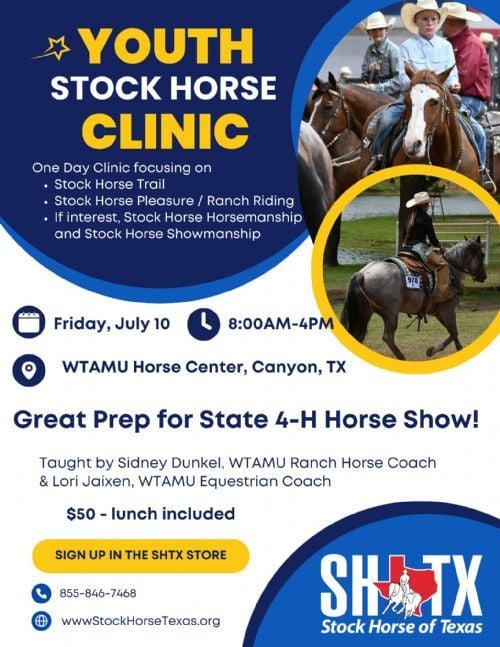 YOUTH
STOCK HORSE
CLINIC

One Day Clinic focusing on
• Stock Horse Trail
• Stock Horse Pleasure / Ranch Riding
• If interest, Stock Horse Horsemanship and Stock Horse Showmanship

978

Friday, July 10
8:00AM-4PM

WTAMU Horse Center, Canyon, TX

Great Prep for State 4-H Horse Show!

Taught by Sidney Dunkel, WTAMU Ranch Horse Coach & Lori Jaixen, WTAMU Equestrian Coach

$50 - lunch included

SIGN UP IN THE SHTX STORE

855-846-7468

wwwStockHorseTexas.org

SHTX
Stock Horse of Texas